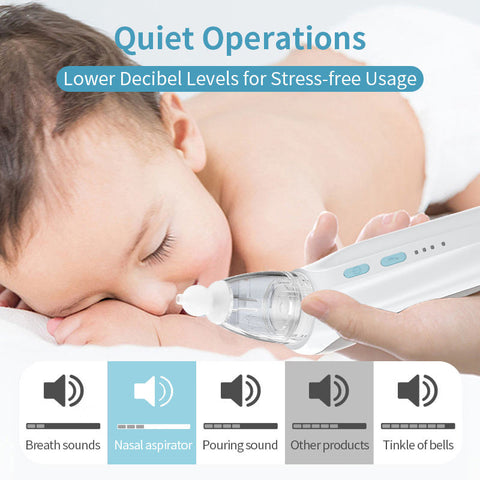 Quiet Operations

Lower Decibel Levels for Stress-free Usage

Breath sounds

Nasal aspirator

Pouring sound

Other products

Tinkle of bells